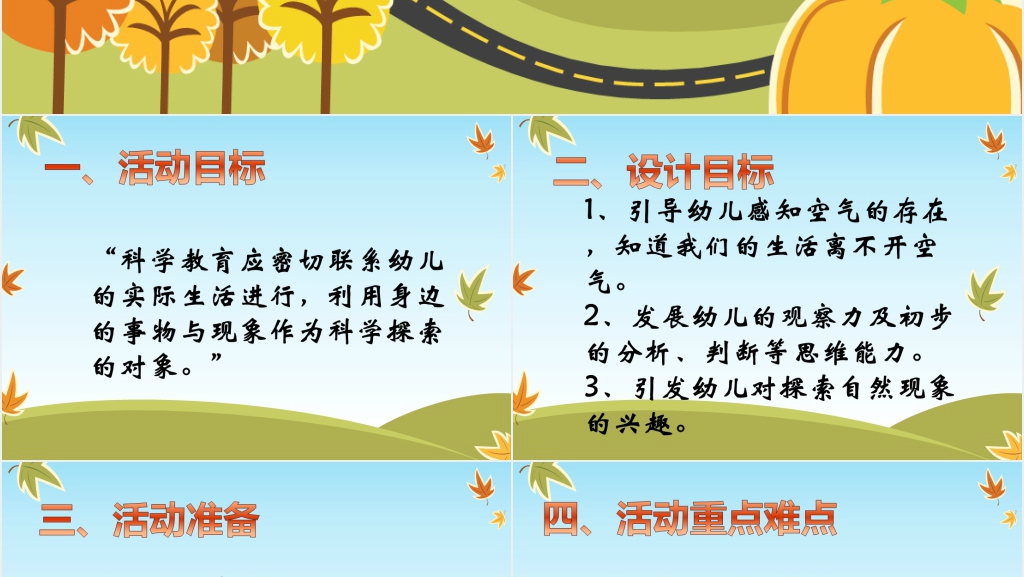 一、活动目标

“科学教育应密切联系幼儿的实际生活进行，利用身边的事物与现象作为科学探索的对象。”

二、设计目标

1、引导幼儿感知空气的存在，知道我们的生活离不开空气。

2、发展幼儿的观察力及初步的分析、判断等思维能力。

3、引发幼儿对探索自然现象的兴趣。

三、活动准备

四、活动重点难点